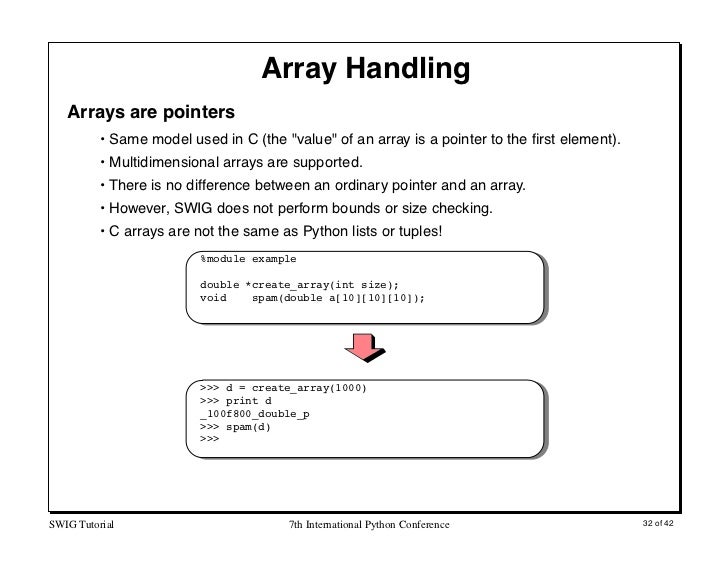 Array Handling

Arrays are pointers

• Same model used in C (the "value" of an array is a pointer to the first element).
• Multidimensional arrays are supported.
• There is no difference between an ordinary pointer and an array.
• However, SWIG does not perform bounds or size checking.
• C arrays are not the same as Python lists or tuples!

%module example

double *create_array(int size);
void    spam(double a[10][10][10]);

>>> d = create_array(1000)
>>> print d
_100f800_double_p
>>> spam(d)
>>>

SWIG Tutorial

7th International Python Conference

32 of 42